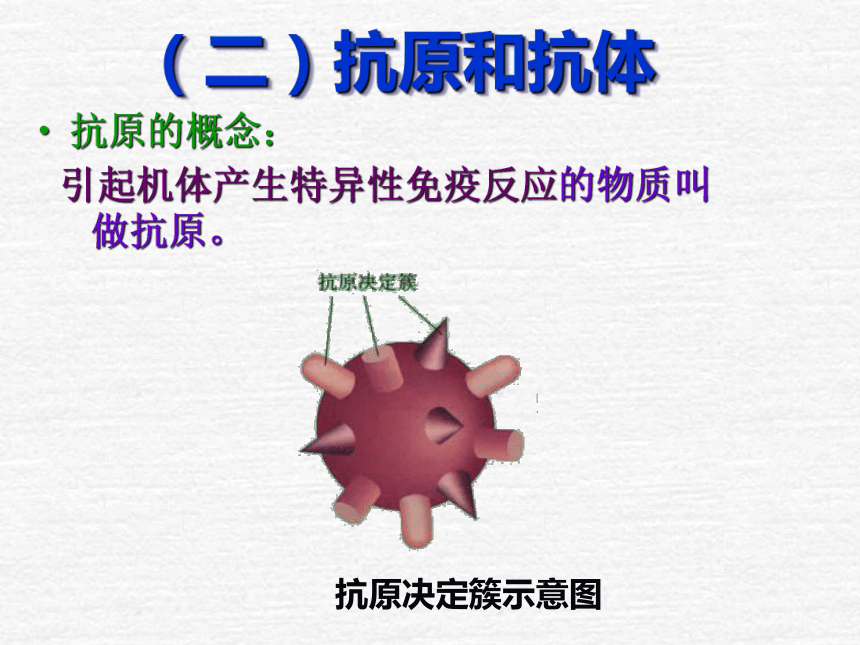 （二）抗原和抗体

• 抗原的概念：

引起机体产生特异性免疫反应的物质叫做抗原。

抗原决定簇

抗原决定簇示意图